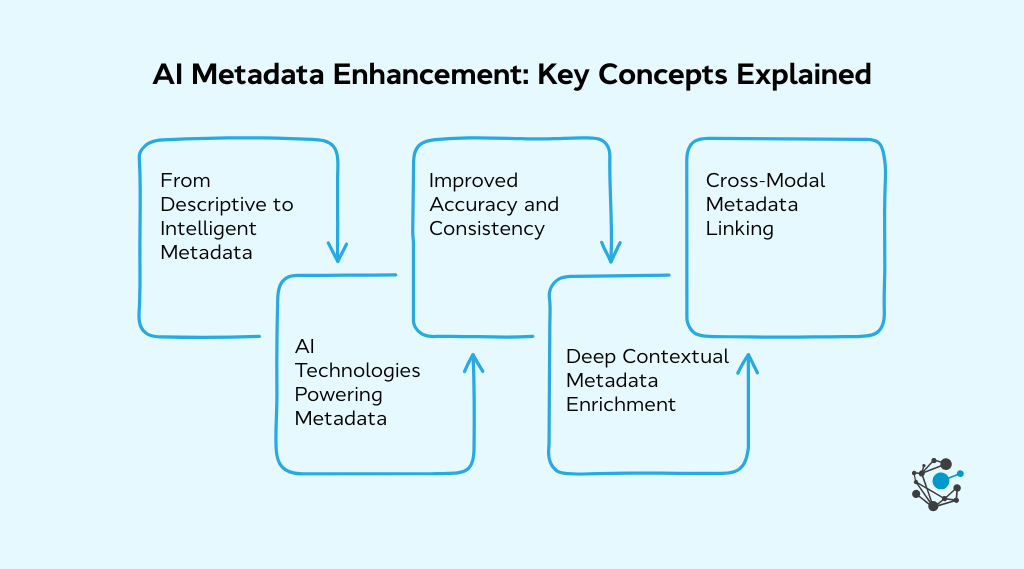 AI Metadata Enhancement: Key Concepts Explained

From Descriptive to Intelligent Metadata

AI Technologies Powering Metadata

Improved Accuracy and Consistency

Deep Contextual Metadata Enrichment

Cross-Modal Metadata Linking